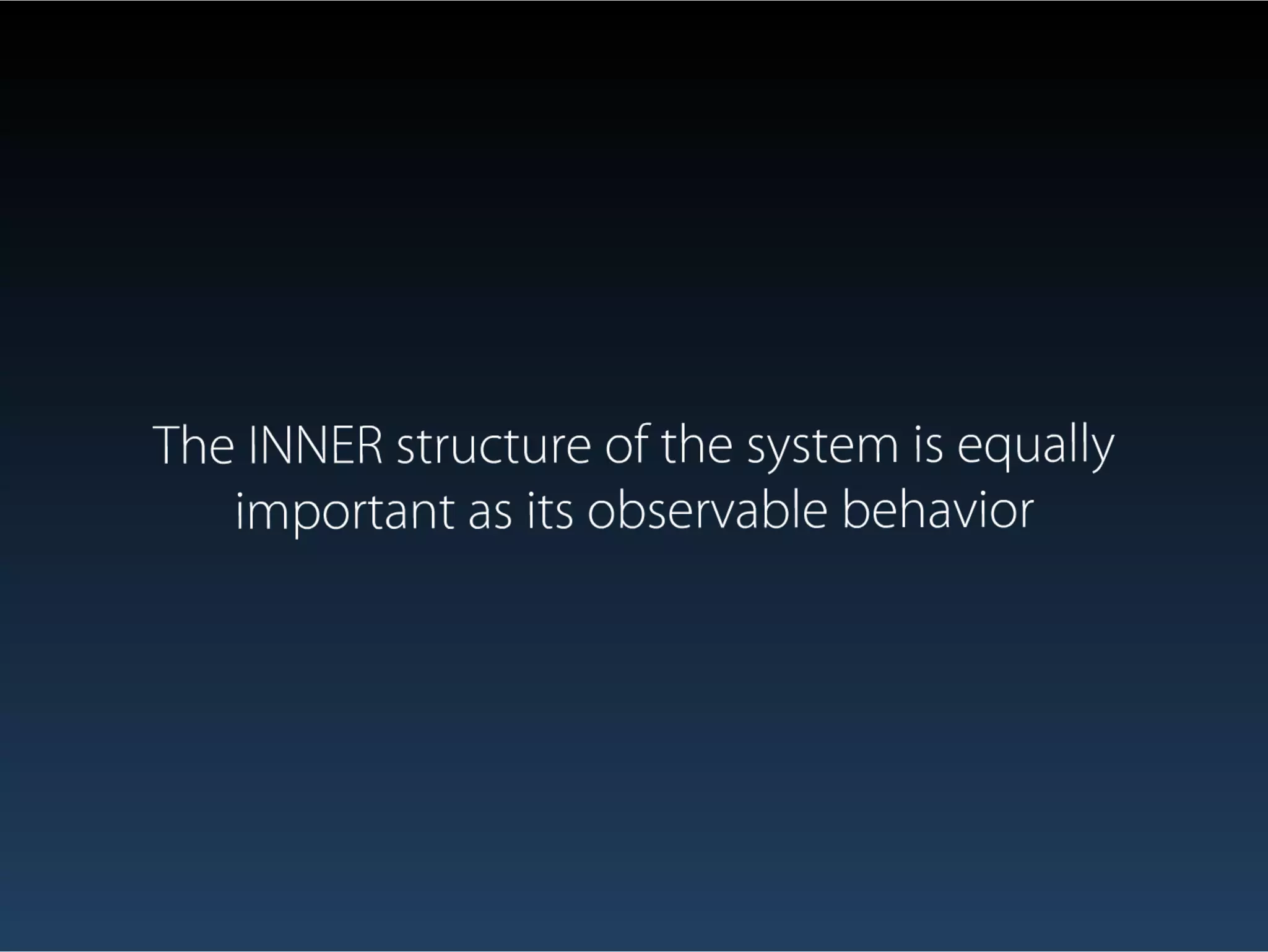 The INNER structure of the system is equally important as its observable behavior